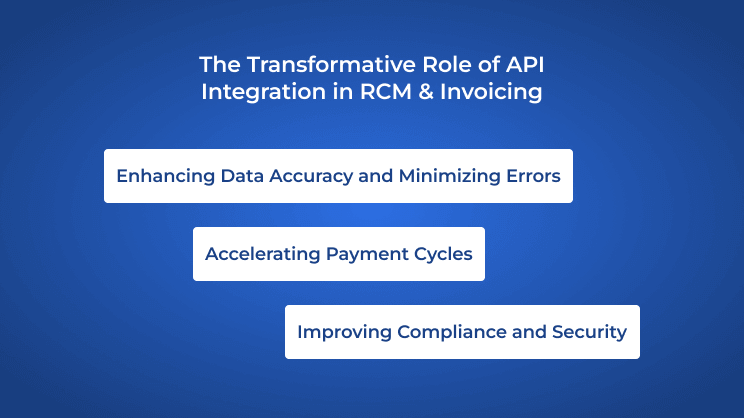 The Transformative Role of API Integration in RCM & Invoicing

Enhancing Data Accuracy and Minimizing Errors

Accelerating Payment Cycles

Improving Compliance and Security